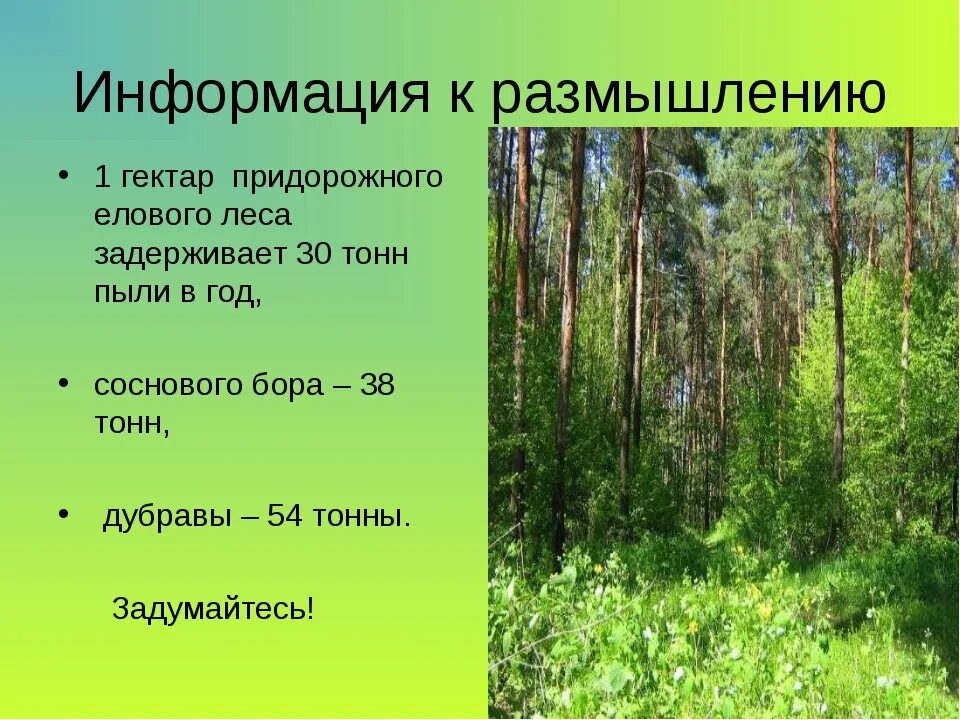 Информация к размышлению

• 1 гектар придорожного елового леса задерживает 30 тонн пыли в год,

• соснового бора – 38 тонн,

• дубравы – 54 тонны.

Задумайтесь!